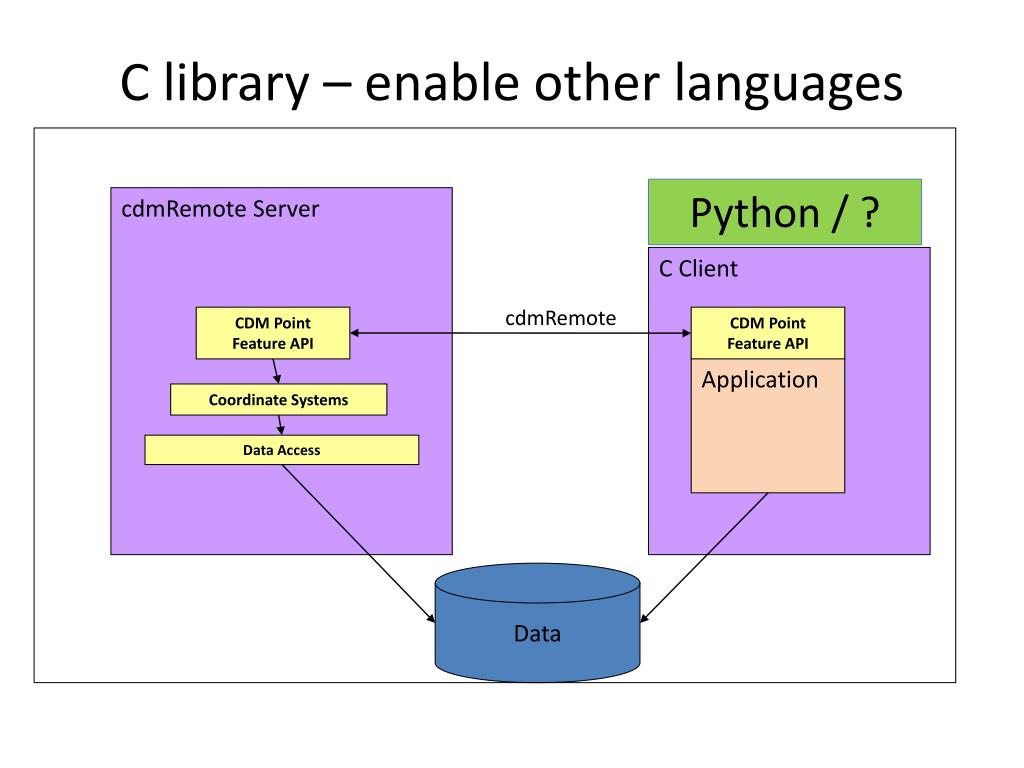 C library – enable other languages

cdmRemote Server

CDM Point Feature API

Coordinate Systems

Data Access

cdmRemote

Python / ?

C Client

CDM Point Feature API

Application

Data